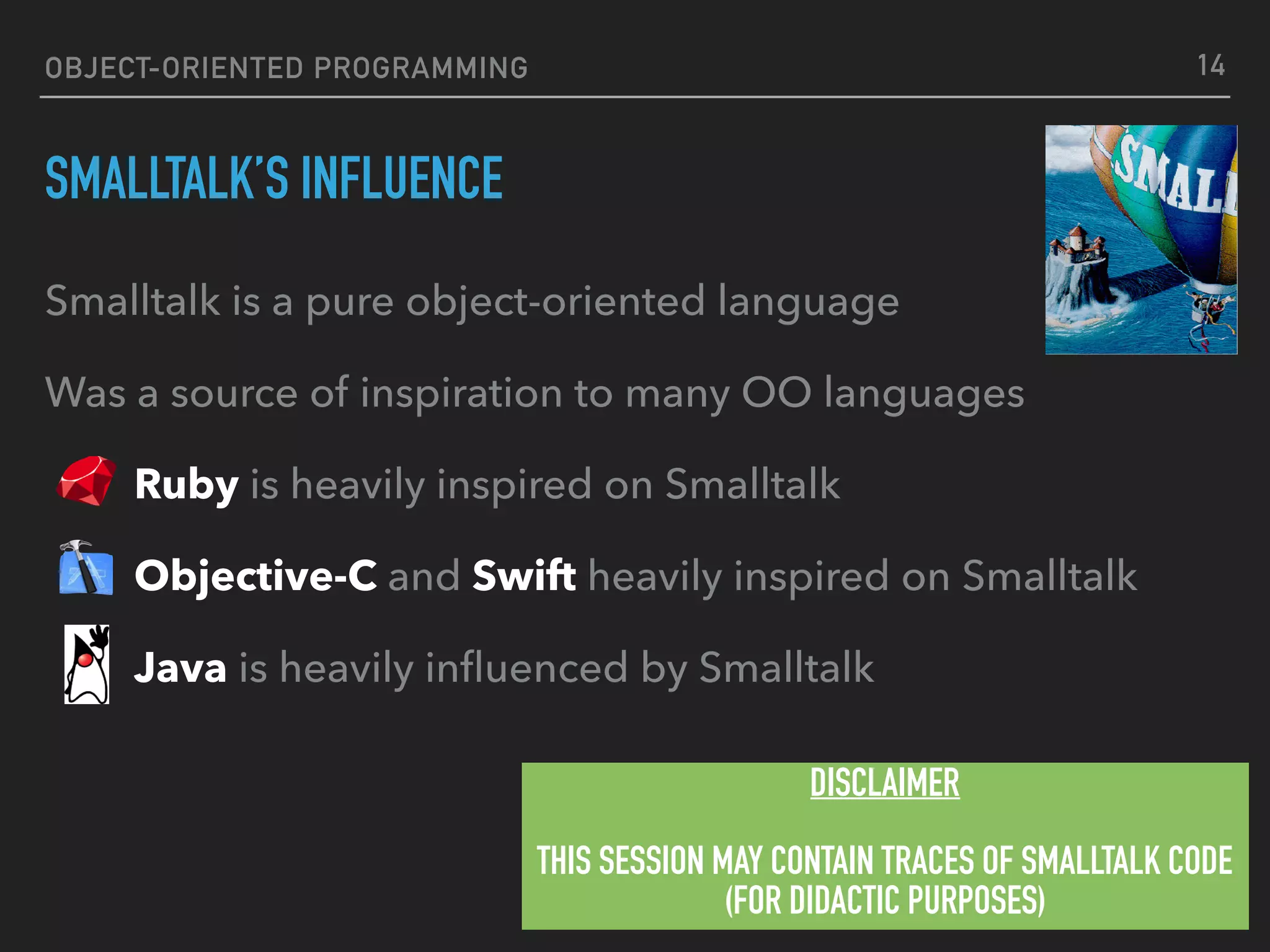 OBJECT-ORIENTED PROGRAMMING 14

SMALLTALK'S INFLUENCE

SMALL

Smalltalk is a pure object-oriented language

Was a source of inspiration to many OO languages

Ruby is heavily inspired on Smalltalk

Objective-C and Swift heavily inspired on Smalltalk

Java is heavily influenced by Smalltalk

DISCLAIMER

THIS SESSION MAY CONTAIN TRACES OF SMALLTALK CODE (FOR DIDACTIC PURPOSES)